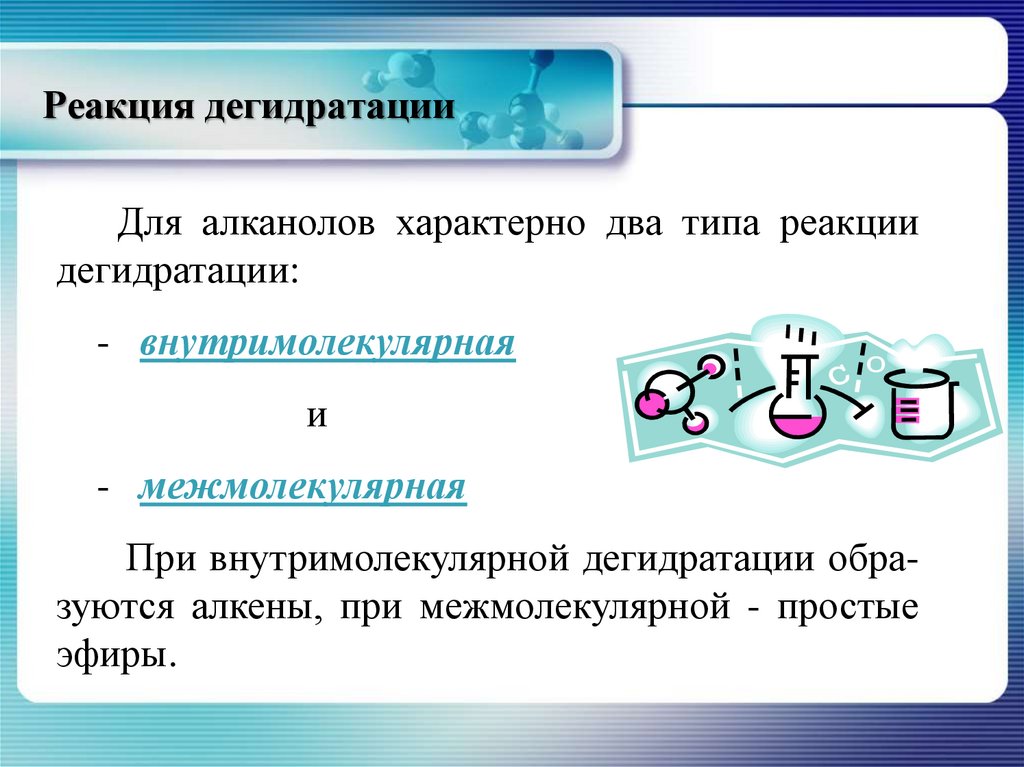 Реакция дегидратации

Для алканолов характерно два типа реакции дегидратации:

- внутримолекулярная

и

- межмолекулярная

При внутримолекулярной дегидратации образуются алкены, при межмолекулярной - простые эфиры.